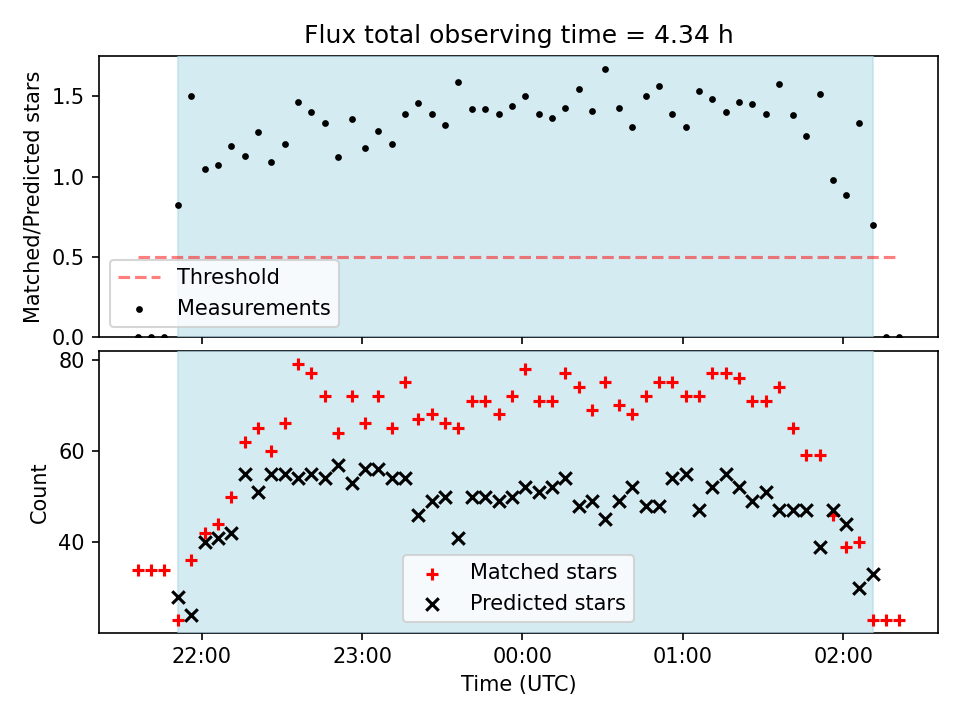 Flux total observing time = 4.34 h

Matched/Predicted stars

1.5
1.0
0.5
0.0

Threshold
Measurements

Count

80
60
40

Matched stars
Predicted stars

22:00
23:00
00:00
01:00
02:00

Time (UTC)